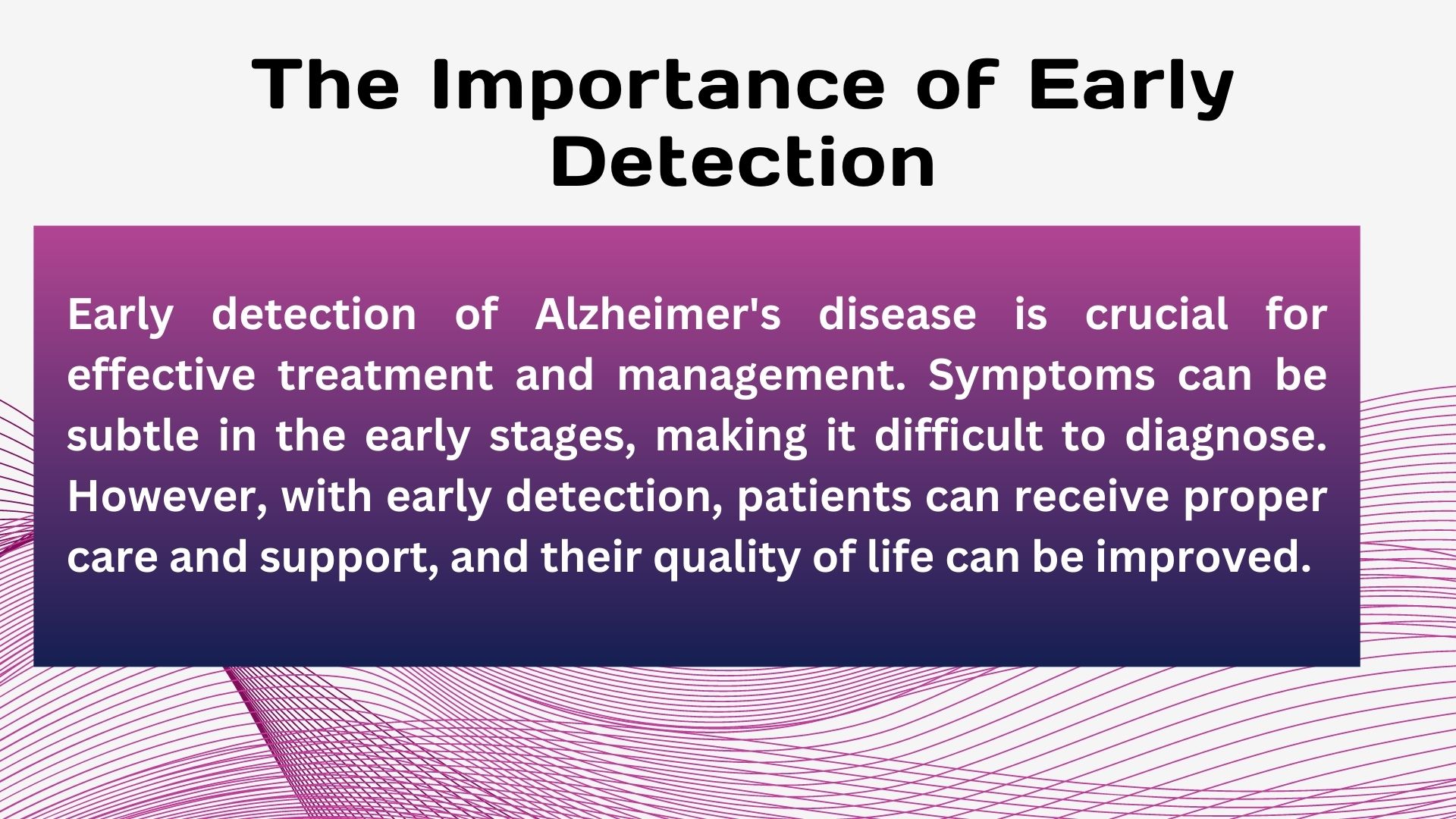 The Importance of Early Detection

Early detection of Alzheimer's disease is crucial for effective treatment and management. Symptoms can be subtle in the early stages, making it difficult to diagnose. However, with early detection, patients can receive proper care and support, and their quality of life can be improved.